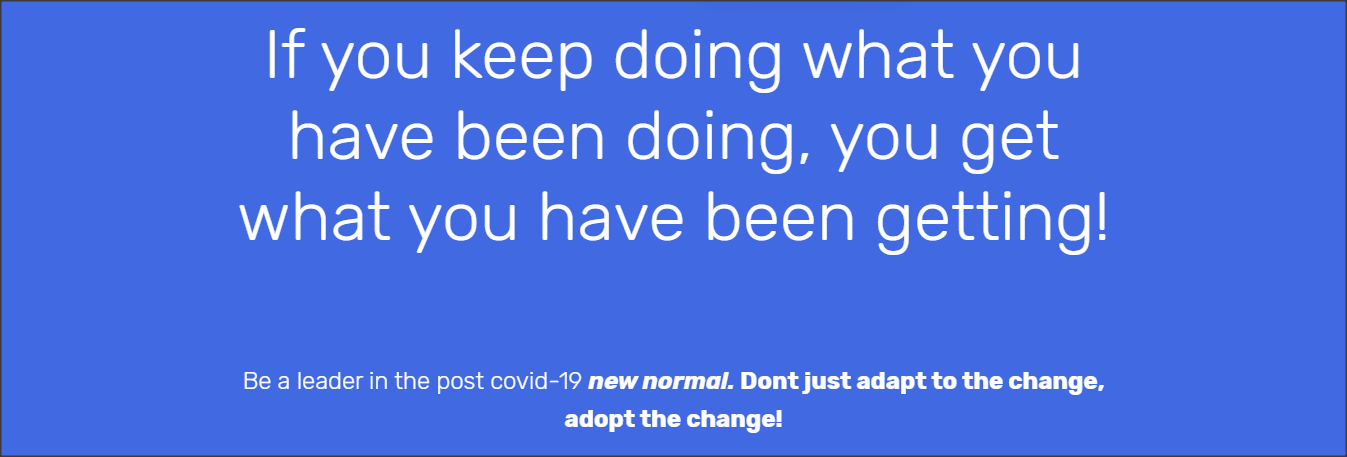 If you keep doing what you have been doing, you get what you have been getting!

Be a leader in the post covid-19 new normal. Dont just adapt to the change, adopt the change!